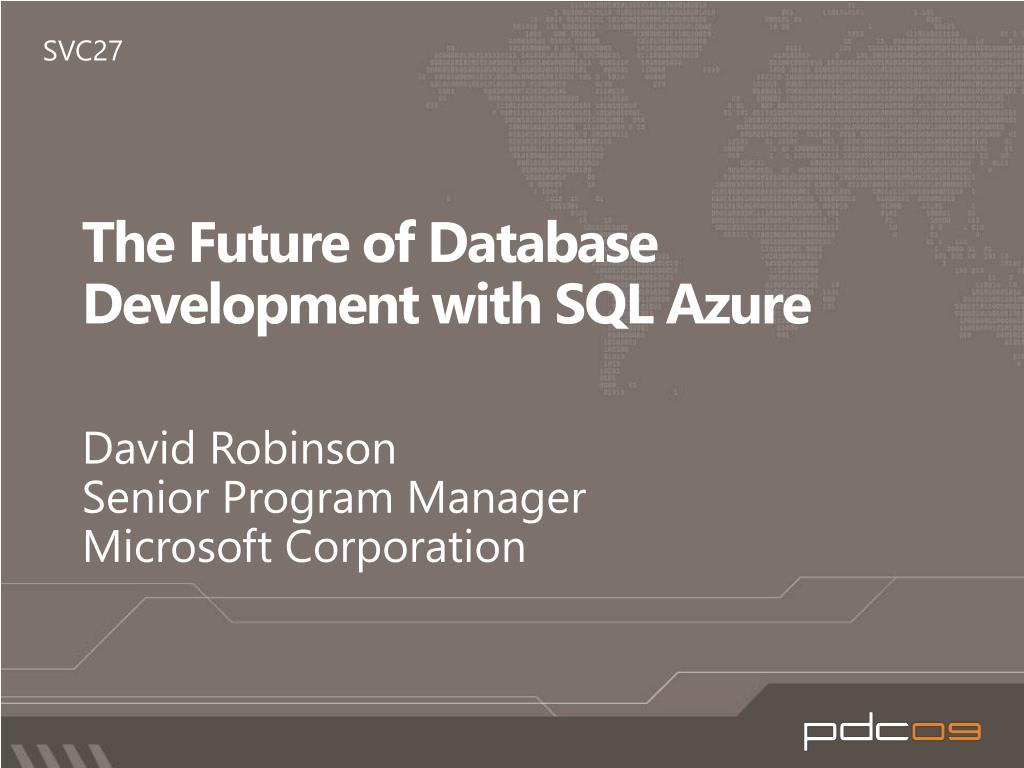 SVC27

The Future of Database Development with SQL Azure

David Robinson
Senior Program Manager
Microsoft Corporation

pdc09